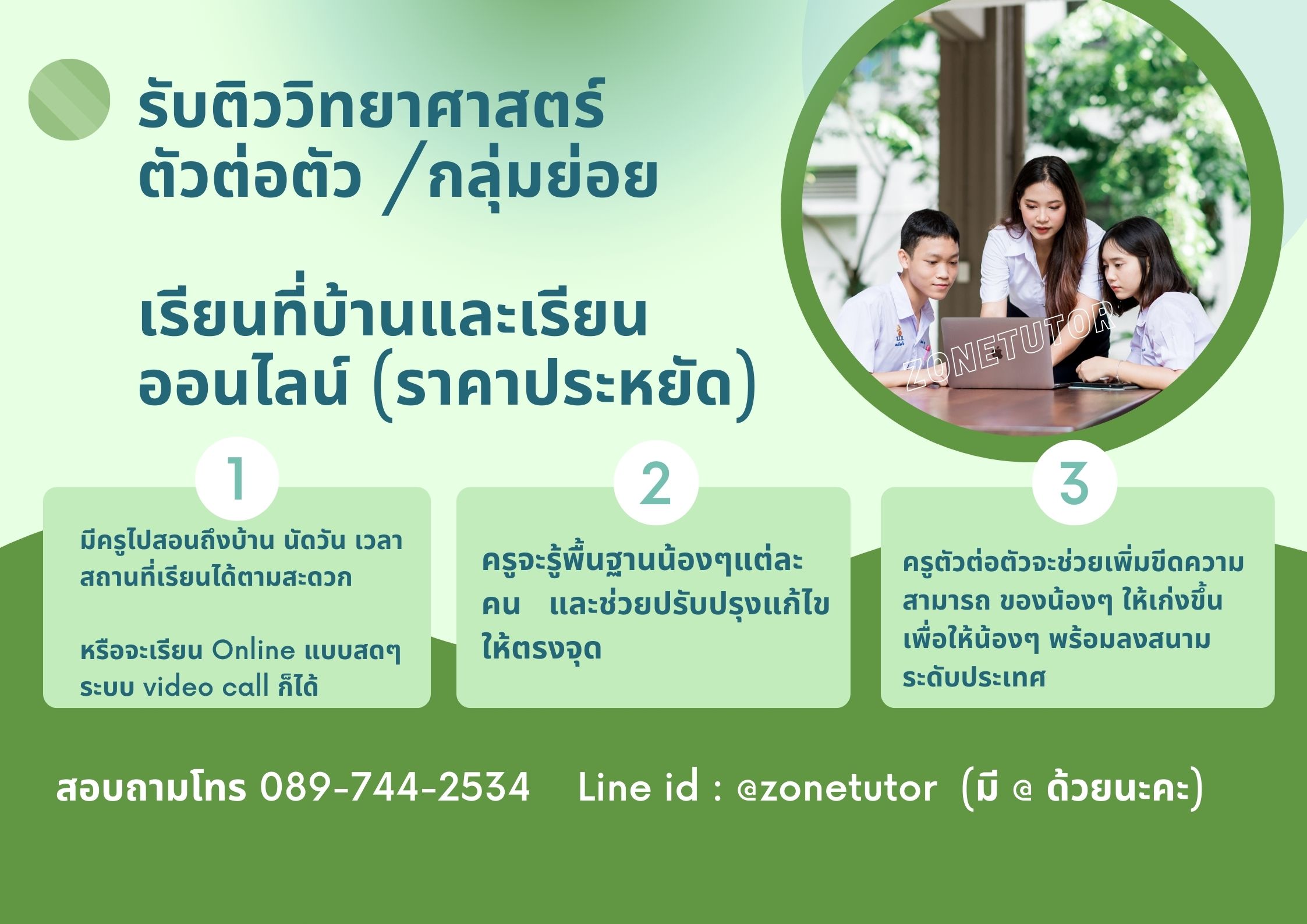 รับติววิทยาศาสตร์
ตัวต่อตัว /กลุ่มย่อย

เรียนที่บ้านและเรียนออนไลน์ (ราคาประหยัด)

ZONETUTOR

1

มีครูไปสอนถึงบ้าน นัดวัน เวลา สถานที่เรียนได้ตามสะดวก

หรือจะเรียน Online แบบสดๆ ระบบ video call ก็ได้

2

ครูจะรู้พื้นฐานน้องๆแต่ละคน และช่วยปรับปรุงแก้ไขให้ตรงจุด

3

ครูตัวต่อตัวจะช่วยเพิ่มขีดความสามารถ ของน้องๆ ให้เก่งขึ้น เพื่อให้น้องๆ พร้อมลงสนามระดับประเทศ

สอบถามโทร 089-744-2534 Line id : @zonetutor (มี @ ด้วยนะคะ)